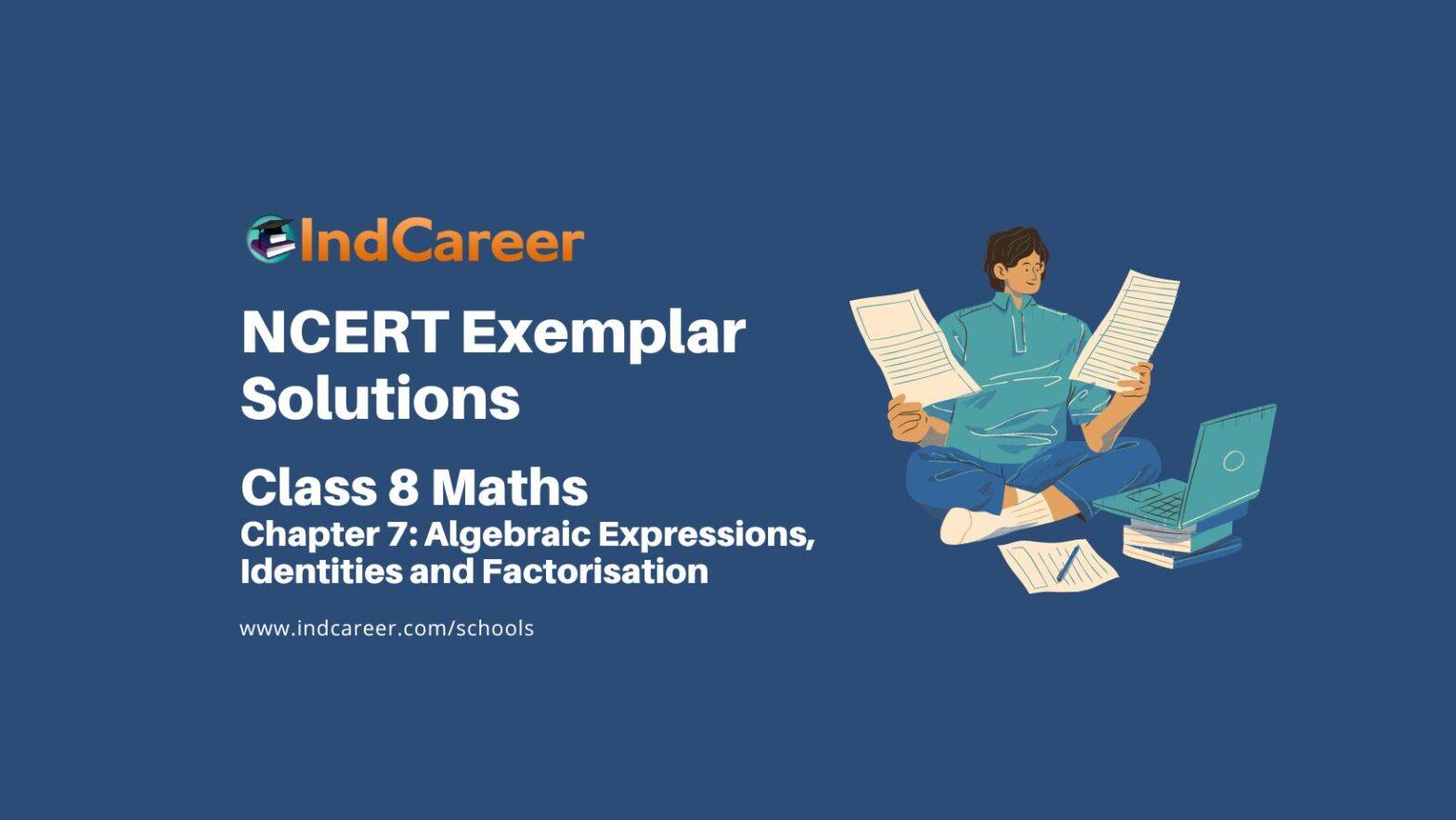 IndCareer

NCERT Exemplar Solutions

Class 8 Maths
Chapter 7: Algebraic Expressions, Identities and Factorisation

www.indcareer.com/schools